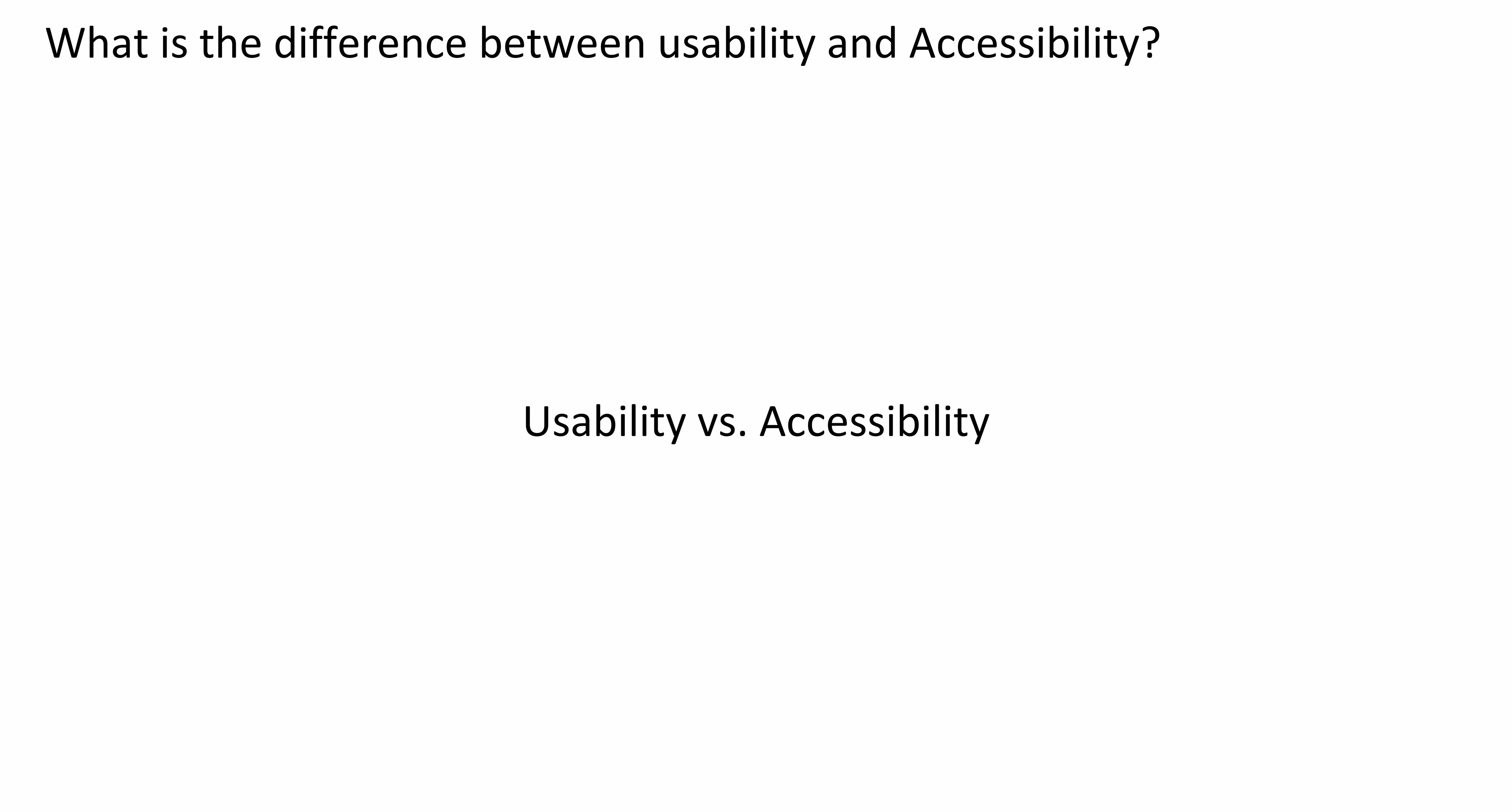 What is the difference between usability and Accessibility?

Usability vs. Accessibility